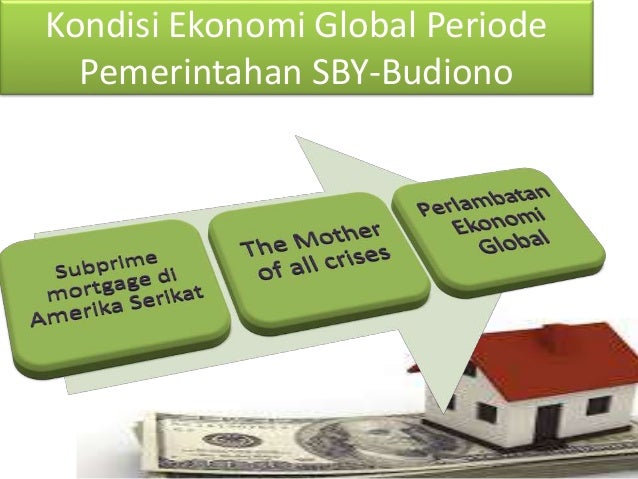 Kondisi Ekonomi Global Periode Pemerintahan SBY-Budiono

Subprime mortgage di Amerika Serikat

The Mother of all crises

Perlambatan Ekonomi Global